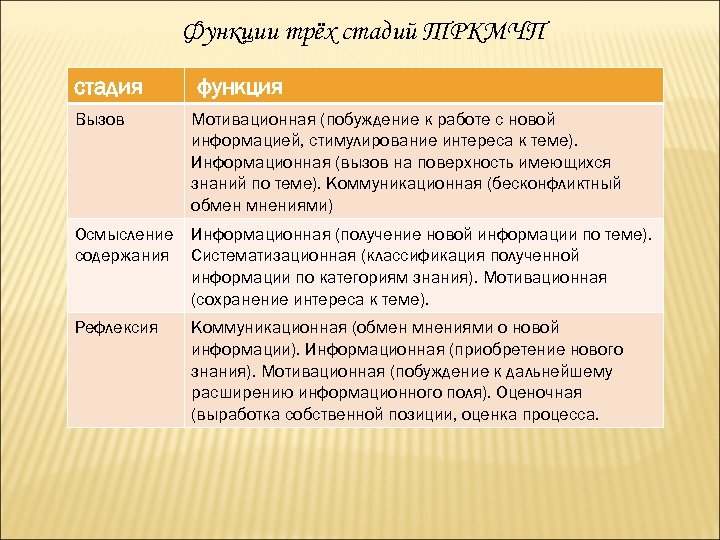 Функции трёх стадий ТРКМЧП

| стадия | функция |
|---|---|
| Вызов | Мотивационная (побуждение к работе с новой информацией, стимулирование интереса к теме). Информационная (вызов на поверхность имеющихся знаний по теме). Коммуникационная (бесконфликтный обмен мнениями) |
| Осмысление содержания | Информационная (получение новой информации по теме). Систематизационная (классификация полученной информации по категориям знания). Мотивационная (сохранение интереса к теме). |
| Рефлексия | Коммуникационная (обмен мнениями о новой информации). Информационная (приобретение нового знания). Мотивационная (побуждение к дальнейшему расширению информационного поля). Оценочная (выработка собственной позиции, оценка процесса. |